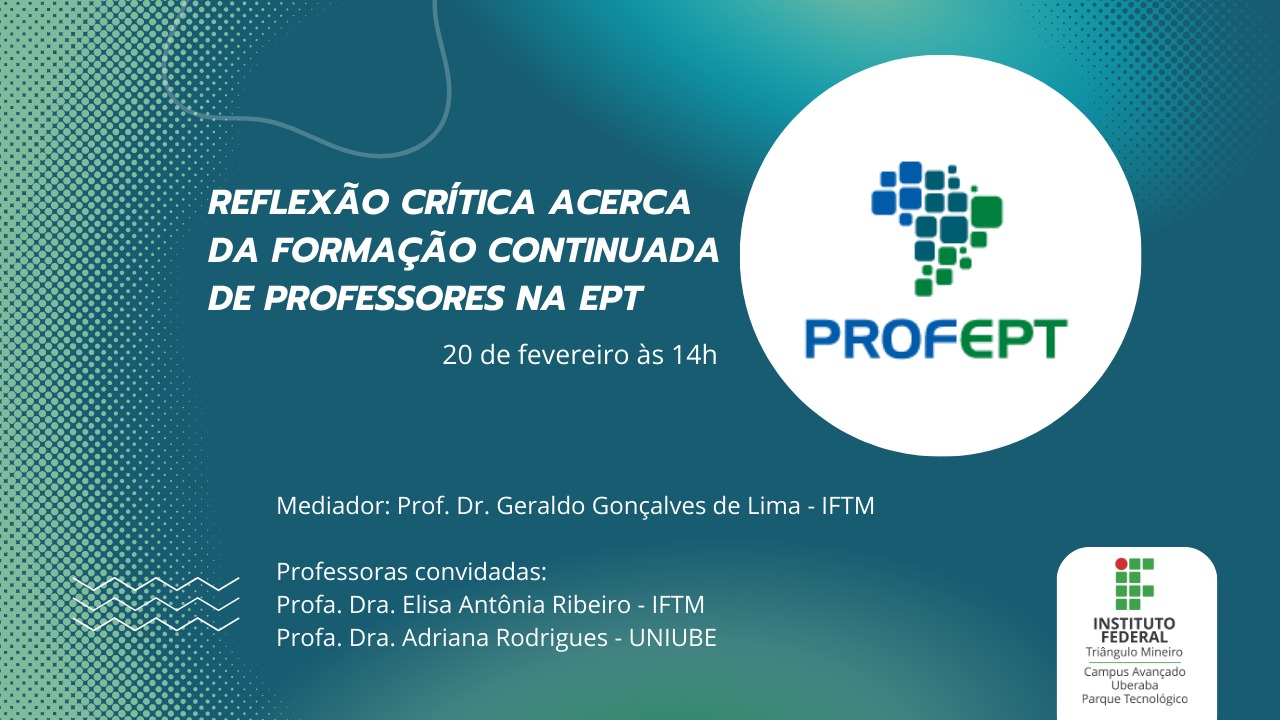 REFLEXÃO CRÍTICA ACERCA DA FORMAÇÃO CONTINUADA DE PROFESSORES NA EPT

20 de fevereiro às 14h

PROFEPT

Mediador: Prof. Dr. Geraldo Gonçalves de Lima - IFTM

Professoras convidadas:
Profa. Dra. Elisa Antônia Ribeiro - IFTM
Profa. Dra. Adriana Rodrigues - UNIUBE

INSTITUTO FEDERAL
Triângulo Mineiro
Campus Avançado Uberaba Parque Tecnológico